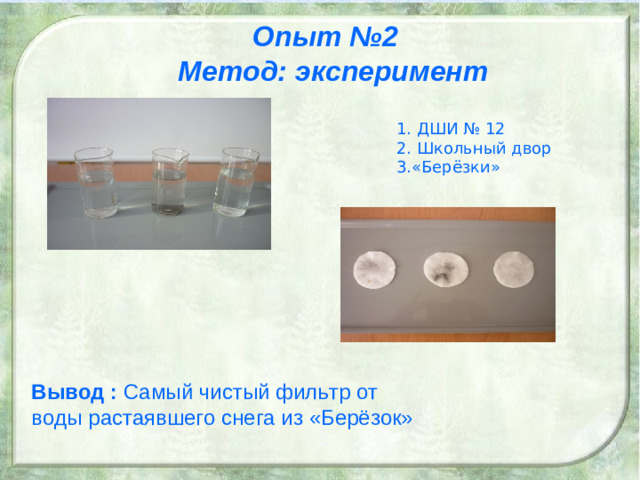 Опыт №2
Метод: эксперимент

1. ДШИ № 12
2. Школьный двор
3.«Берёзки»

Вывод : Самый чистый фильтр от воды растаявшего снега из «Берёзок»